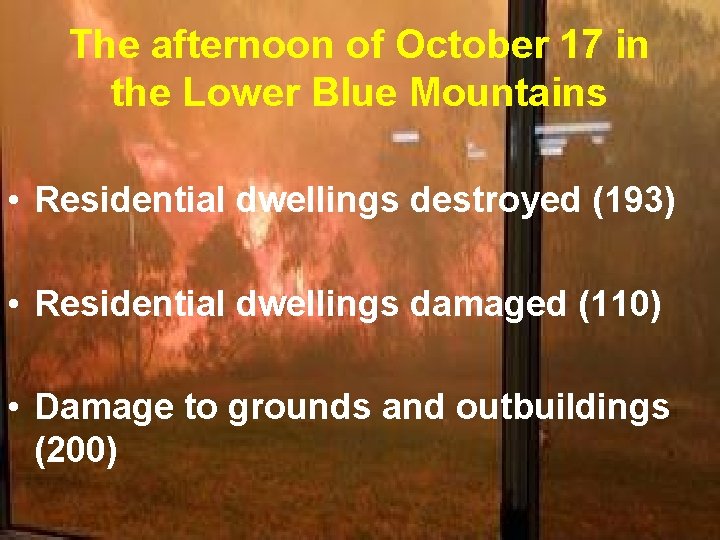 The afternoon of October 17 in the Lower Blue Mountains

• Residential dwellings destroyed (193)

• Residential dwellings damaged (110)

• Damage to grounds and outbuildings (200)